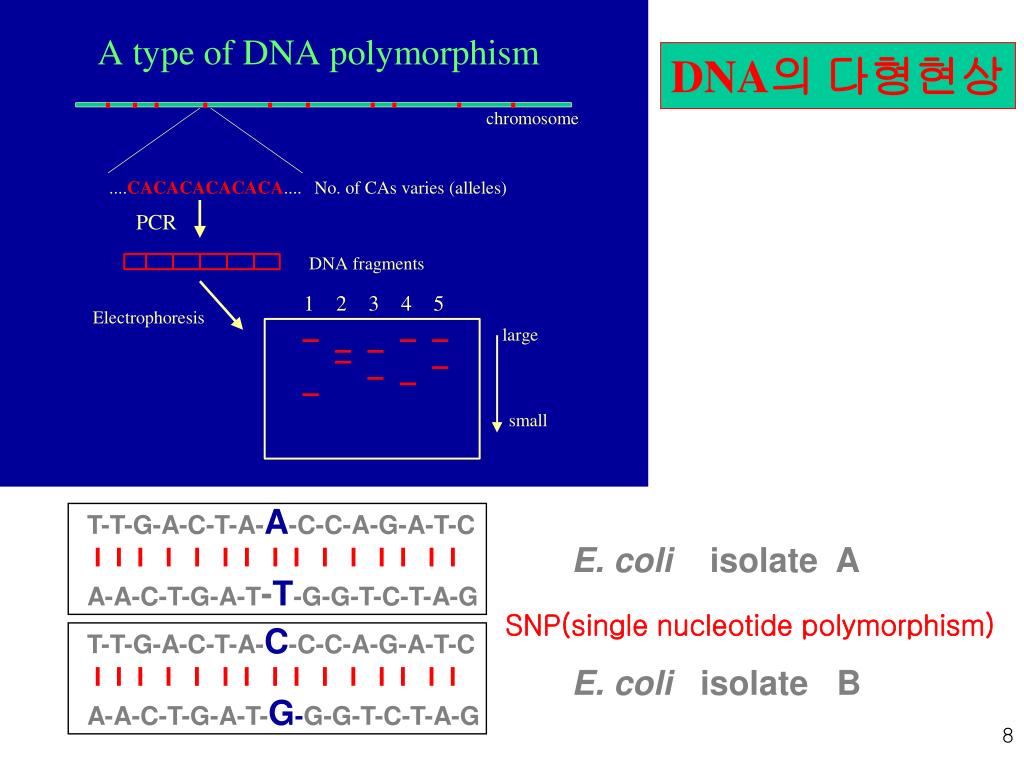 A type of DNA polymorphism

DNA의 다형현상

chromosome

....CACACACACACA.... No. of CAs varies (alleles)

PCR

DNA fragments

Electrophoresis

1 2 3 4 5

large

small

T-T-G-A-C-T-A-A-C-C-A-G-A-T-C
A-A-C-T-G-A-T-T-G-G-T-C-T-A-G

E. coli isolate A

SNP(single nucleotide polymorphism)

T-T-G-A-C-T-A-C-C-C-A-G-A-T-C
A-A-C-T-G-A-T-G-G-G-T-C-T-A-G

E. coli isolate B

8